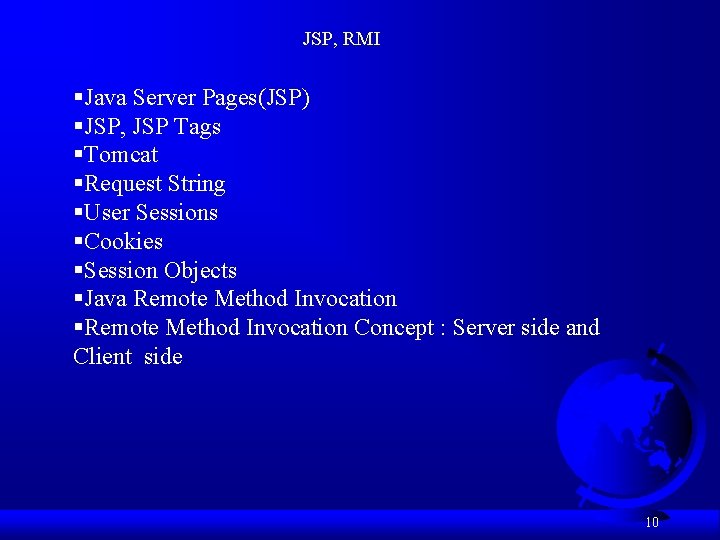 JSP, RMI

▪Java Server Pages(JSP)
▪JSP, JSP Tags
▪Tomcat
▪Request String
▪User Sessions
▪Cookies
▪Session Objects
▪Java Remote Method Invocation
▪Remote Method Invocation Concept : Server side and Client side

10